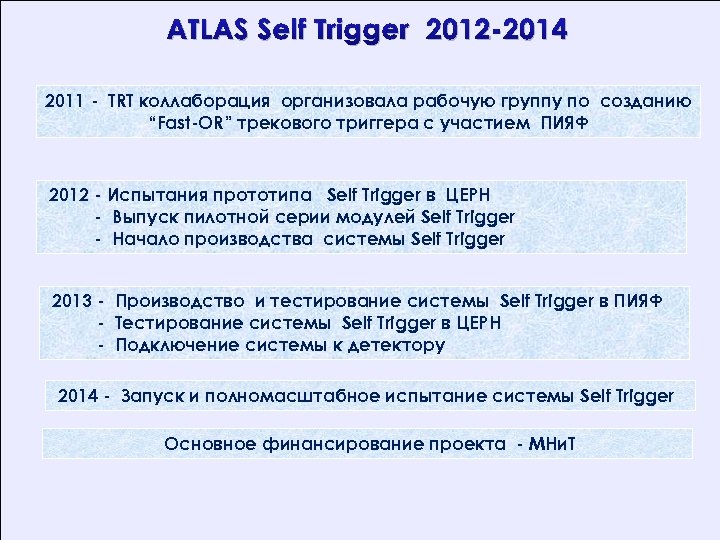 ATLAS Self Trigger 2012-2014

2011 - TRT коллаборация организовала рабочую группу по созданию "Fast-OR" трекового триггера с участием ПИЯФ

2012 - Испытания прототипа Self Trigger в ЦЕРН
- Выпуск пилотной серии модулей Self Trigger
- Начало производства системы Self Trigger

2013 - Производство и тестирование системы Self Trigger в ПИЯФ
- Тестирование системы Self Trigger в ЦЕРН
- Подключение системы к детектору

2014 - Запуск и полномасштабное испытание системы Self Trigger

Основное финансирование проекта - МНиТ